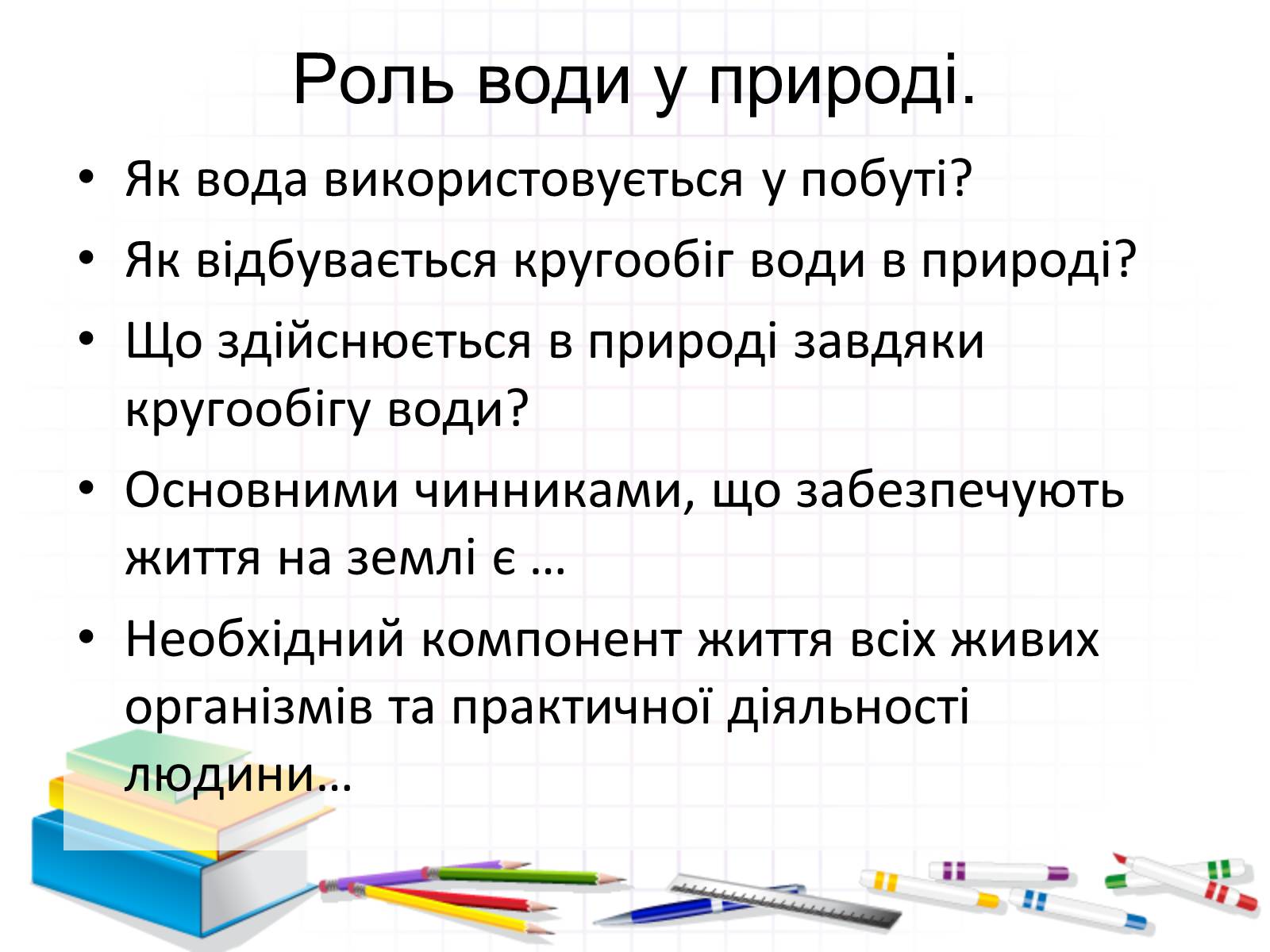 Роль води у природі.

• Як вода використовується у побуті?
• Як відбувається кругообіг води в природі?
• Що здійснюється в природі завдяки кругообігу води?
• Основними чинниками, що забезпечують життя на землі є …
• Необхідний компонент життя всіх живих організмів та практичної діяльності людини…